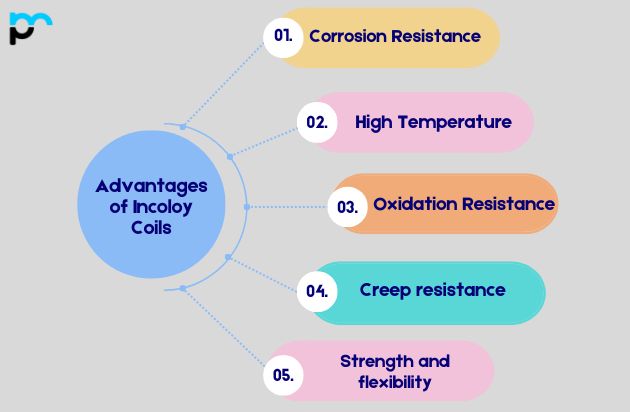 Advantages of Incoloy Coils

01. Corrosion Resistance

02. High Temperature

03. Oxidation Resistance

04. Creep resistance

05. Strength and flexibility